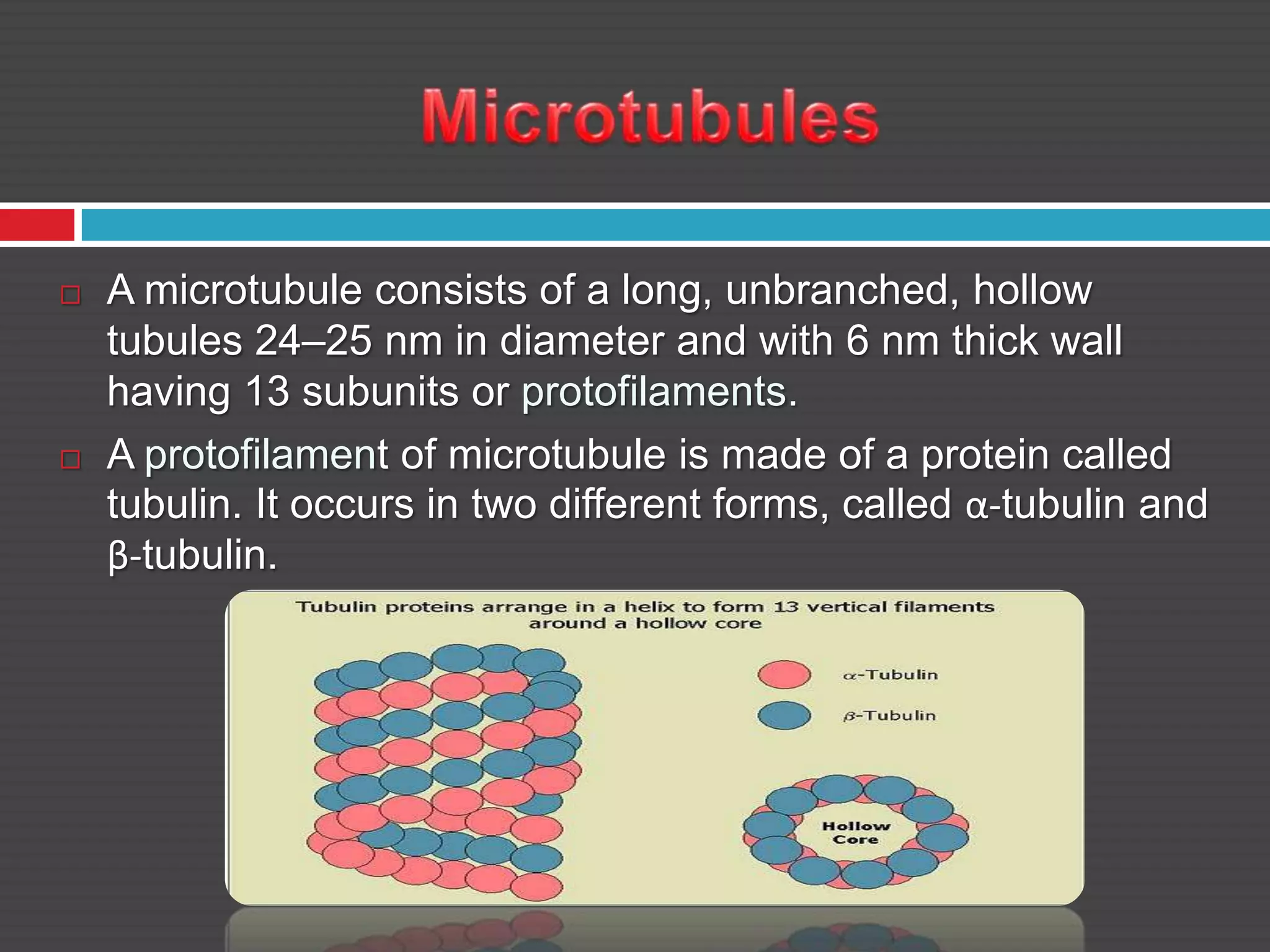 Microtubules

□ A microtubule consists of a long, unbranched, hollow tubules 24–25 nm in diameter and with 6 nm thick wall having 13 subunits or protofilaments.

□ A protofilament of microtubule is made of a protein called tubulin. It occurs in two different forms, called α-tubulin and β-tubulin.

Tubulin proteins arrange in a helix to form 13 vertical filaments around a hollow core

α-Tubulin

β-Tubulin

Hollow Core